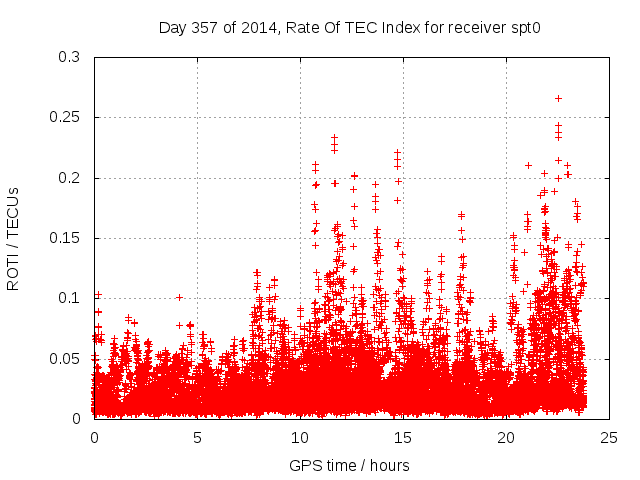 Day 357 of 2014, Rate Of TEC Index for receiver spt0

ROTI / TECUs

0.3
0.25
0.2
0.15
0.1
0.05
0

0
5
10
15
20
25

GPS time / hours